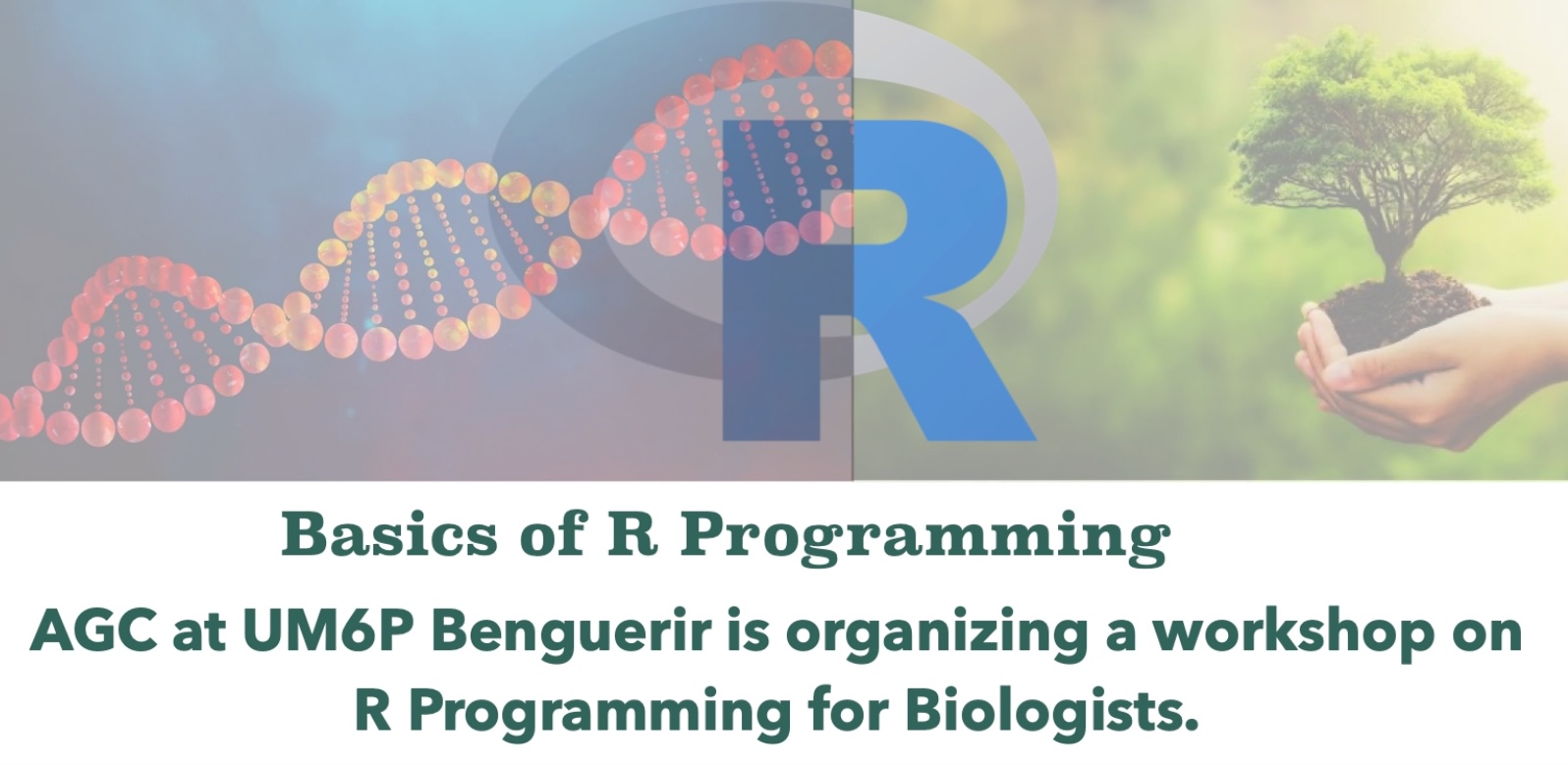 R

Basics of R Programming

AGC at UM6P Benguerir is organizing a workshop on R Programming for Biologists.